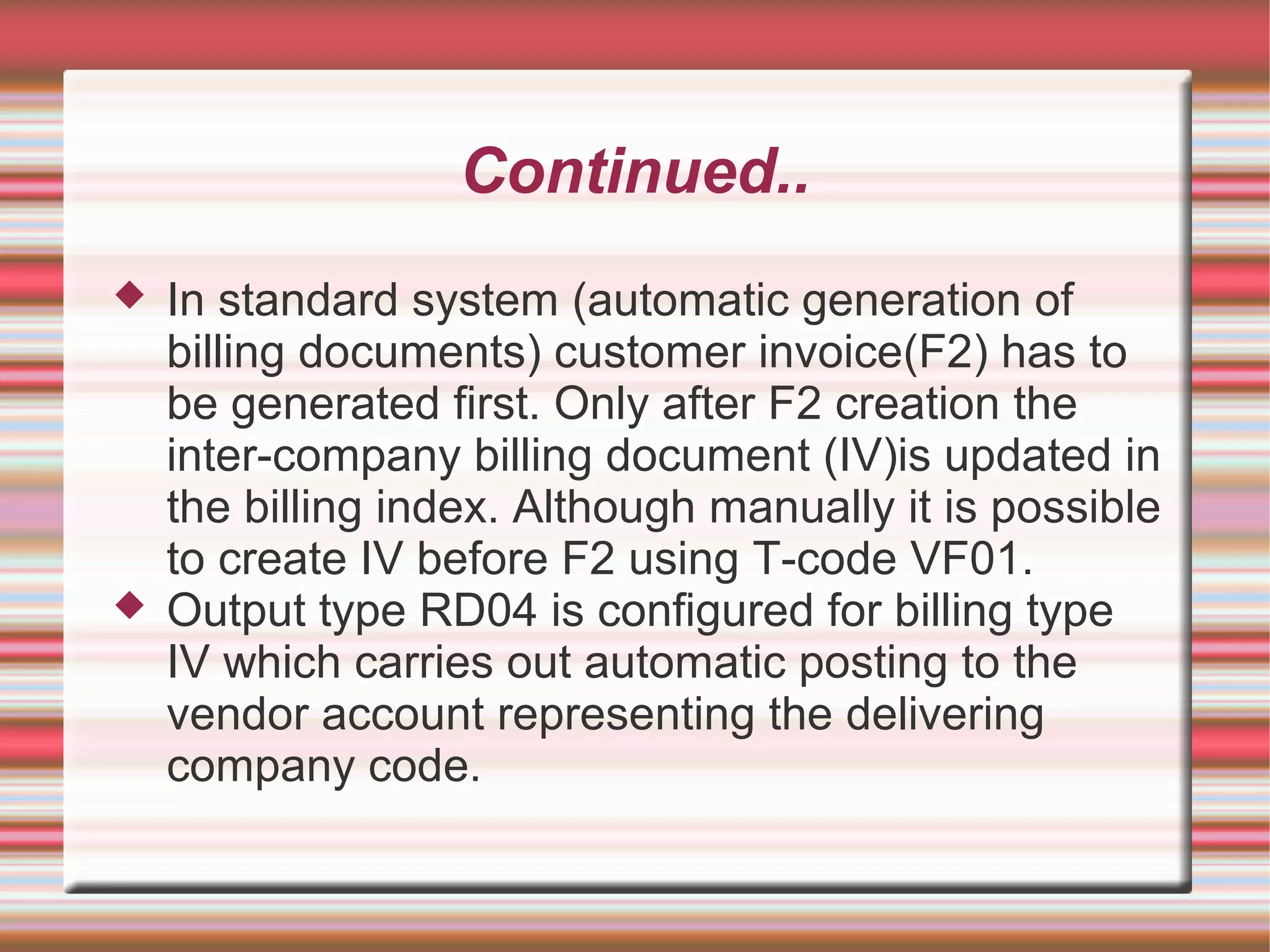 Continued..

◆ In standard system (automatic generation of billing documents) customer invoice(F2) has to be generated first. Only after F2 creation the inter-company billing document (IV)is updated in the billing index. Although manually it is possible to create IV before F2 using T-code VF01.

◆ Output type RD04 is configured for billing type IV which carries out automatic posting to the vendor account representing the delivering company code.